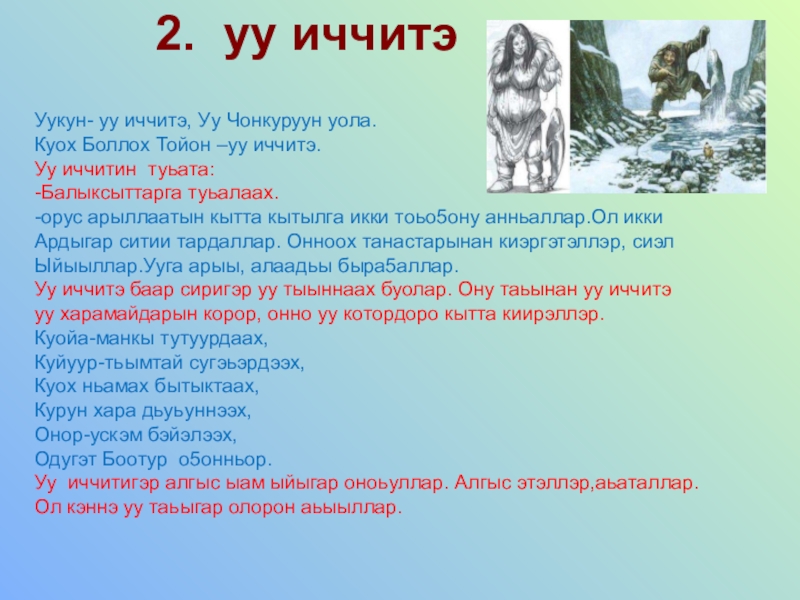 2. уу иччитэ

Уукун- уу иччитэ, Уу Чонкуруун уола.
Куох Боллох Тойон –уу иччитэ.
Уу иччитин туьата:
-Балыксыттарга туьалаах.
-орус арыллаатын кытта кытылга икки тоьо5ону анньаллар.Ол икки Ардыгар ситии тардаллар. Онноох танастарынан киэргэтэллэр, сиэл Ыйыыллар.Ууга арыы, алаадьы быра5аллар.
Уу иччитэ баар сиригэр уу тыыннаах буолар. Ону таьынан уу иччитэ уу харамайдарын корор, онно уу котордоро кытта киирэллэр.
Куойа-манкы тутуурдаах,
Куйуур-тьымтай сугэьэрдээх,
Куох ньамах бытыктаах,
Курун хара дьуьуннээх,
Онор-ускэм бэйэлээх,
Одугэт Боотур о5онньор.
Уу иччитигэр алгыс ыам ыйыгар оноьуллар. Алгыс этэллэр,аьаталлар.
Ол кэннэ уу таьыгар олорон аьыыллар.